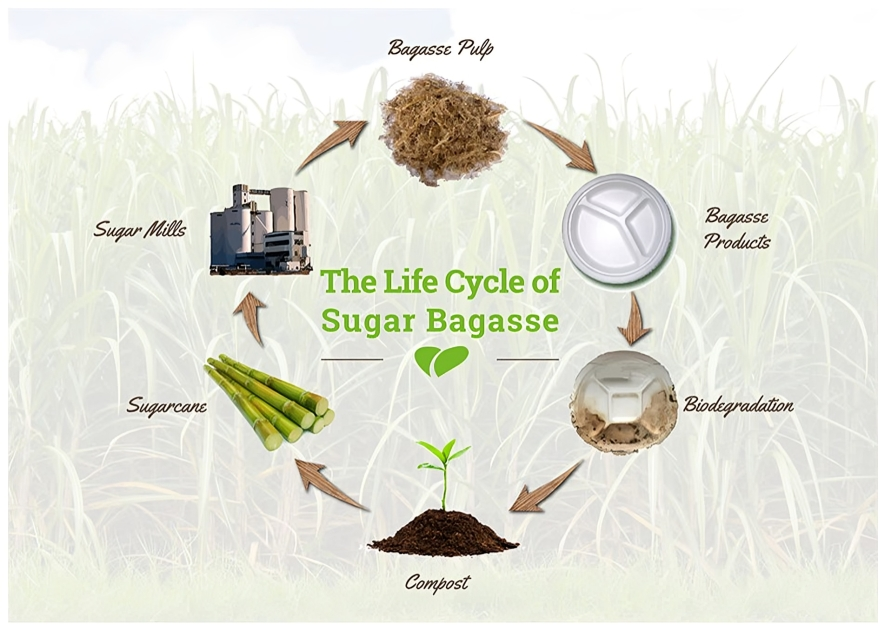 Bagasse Pulp

Bagasse Products

Biodegradation

Compost

Sugarcane

Sugar Mills

The Life Cycle of Sugar Bagasse